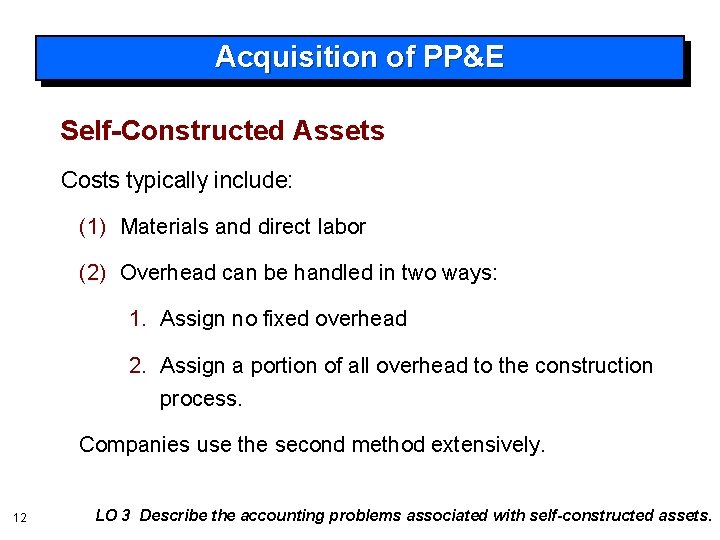 Acquisition of PP&E

Self-Constructed Assets

Costs typically include:

(1) Materials and direct labor

(2) Overhead can be handled in two ways:

1. Assign no fixed overhead

2. Assign a portion of all overhead to the construction process.

Companies use the second method extensively.

12

LO 3 Describe the accounting problems associated with self-constructed assets.